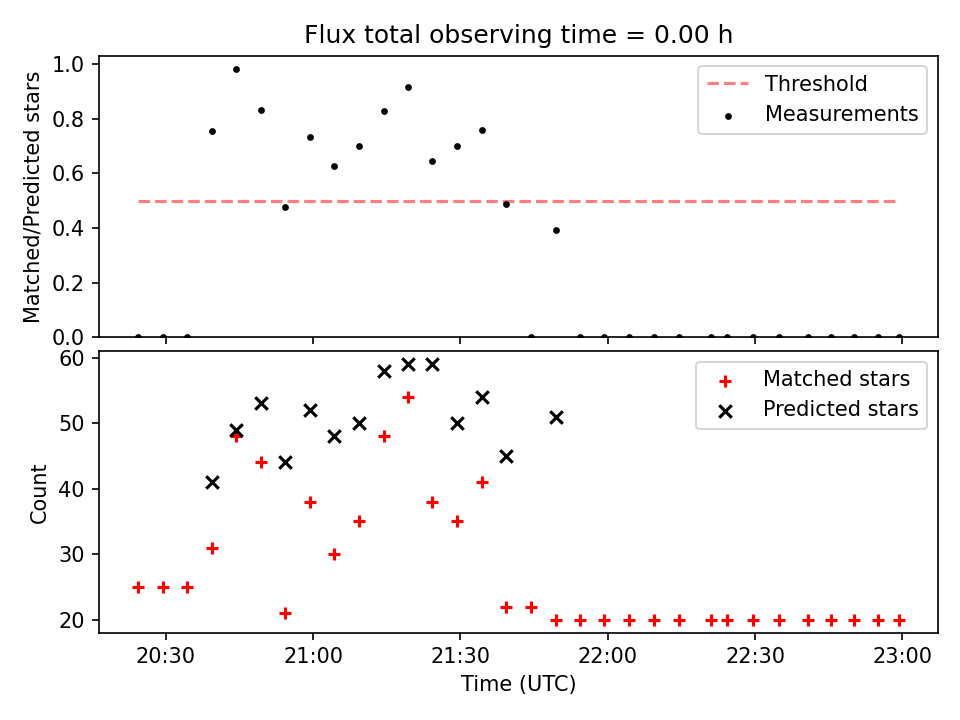 Flux total observing time = 0.00 h

Matched/Predicted stars

1.0
0.8
0.6
0.4
0.2
0.0

Threshold
Measurements

Count

60
50
40
30
20

Matched stars
Predicted stars

20:30
21:00
21:30
22:00
22:30
23:00

Time (UTC)